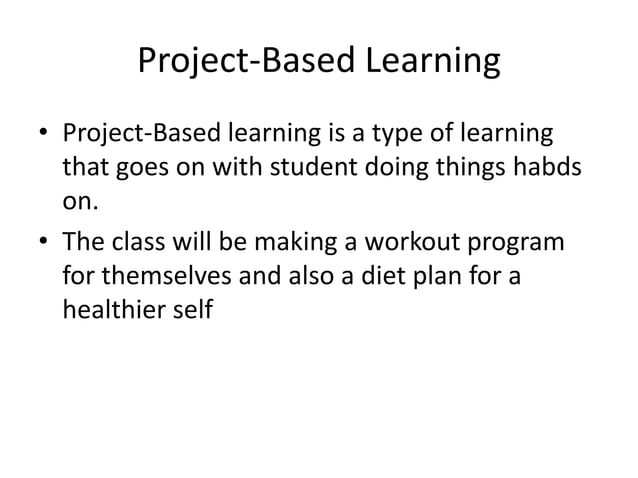 Project-Based Learning

• Project-Based learning is a type of learning that goes on with student doing things habds on.
• The class will be making a workout program for themselves and also a diet plan for a healthier self